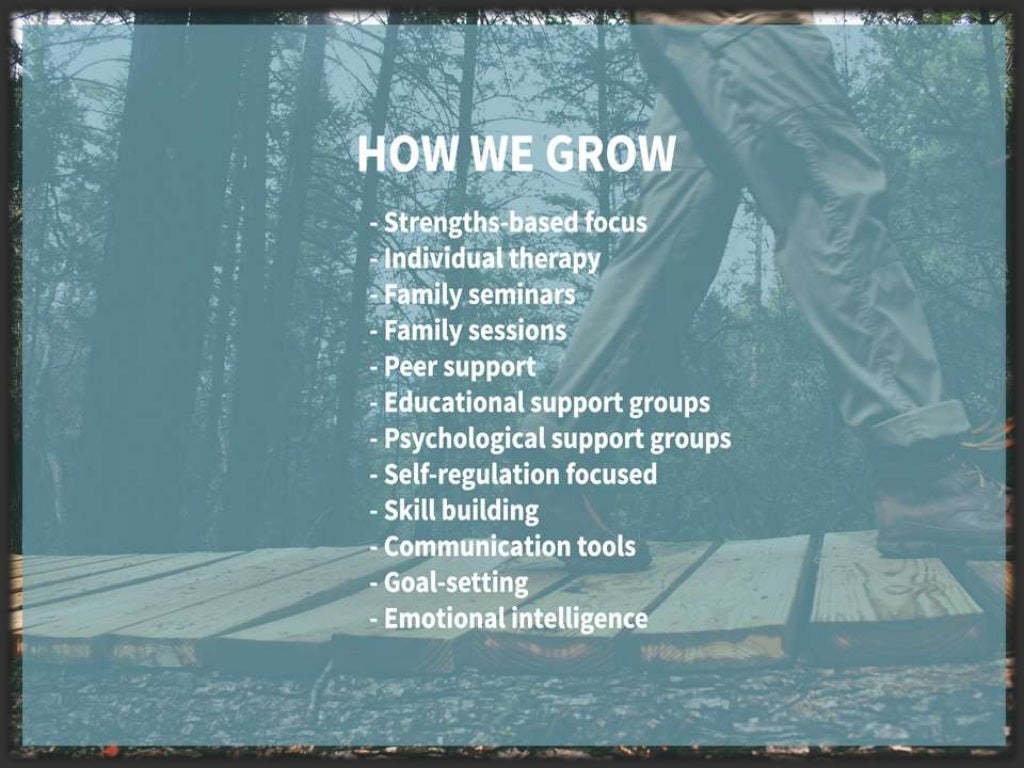 HOW WE GROW

- Strengths-based focus
- Individual therapy
- Family seminars
- Family sessions
- Peer support
- Educational support groups
- Psychological support groups
- Self-regulation focused
- Skill building
- Communication tools
- Goal-setting
- Emotional intelligence